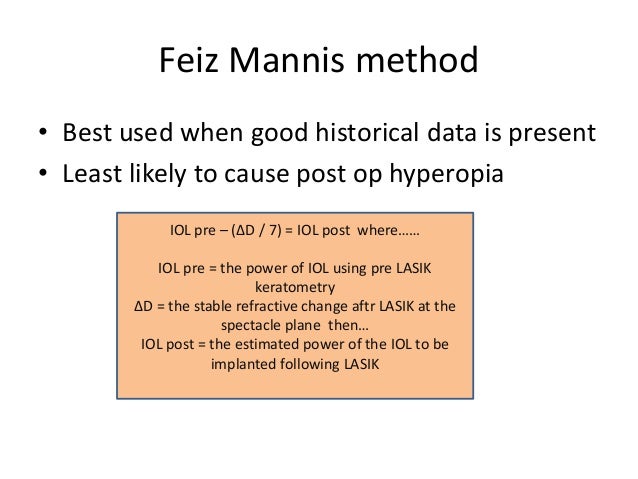 Feiz Mannis method

• Best used when good historical data is present
• Least likely to cause post op hyperopia

IOL pre – (ΔD / 7) = IOL post where……

IOL pre = the power of IOL using pre LASIK keratometry
ΔD = the stable refractive change aftr LASIK at the spectacle plane then…
IOL post = the estimated power of the IOL to be implanted following LASIK